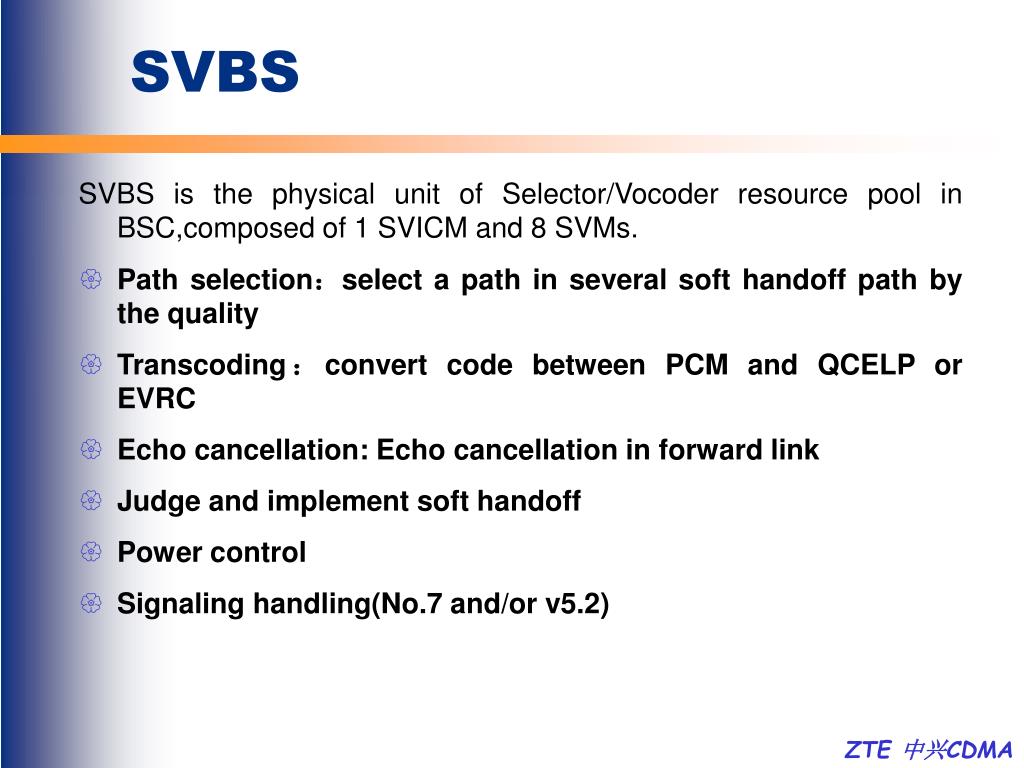 SVBS

SVBS is the physical unit of Selector/Vocoder resource pool in BSC,composed of 1 SVICM and 8 SVMs.

Path selection：select a path in several soft handoff path by the quality

Transcoding：convert code between PCM and QCELP or EVRC

Echo cancellation: Echo cancellation in forward link

Judge and implement soft handoff

Power control

Signaling handling(No.7 and/or v5.2)

ZTE 中兴CDMA